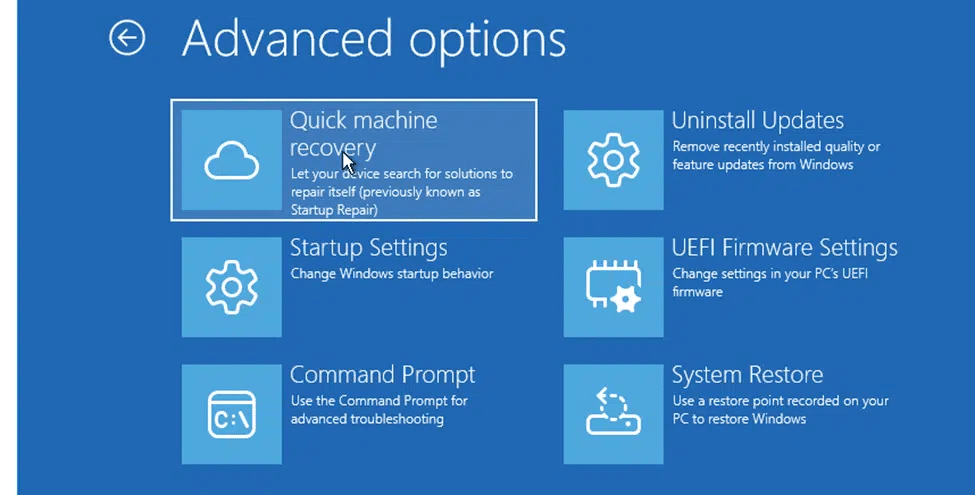 Advanced options

Quick machine recovery
Let your device search for solutions to repair itself (previously known as Startup Repair)

Startup Settings
Change Windows startup behavior

Command Prompt
Use the Command Prompt for advanced troubleshooting

C:\

Uninstall Updates
Remove recently installed quality or feature updates from Windows

UEFI Firmware Settings
Change settings in your PC's UEFI firmware

System Restore
Use a restore point recorded on your PC to restore Windows